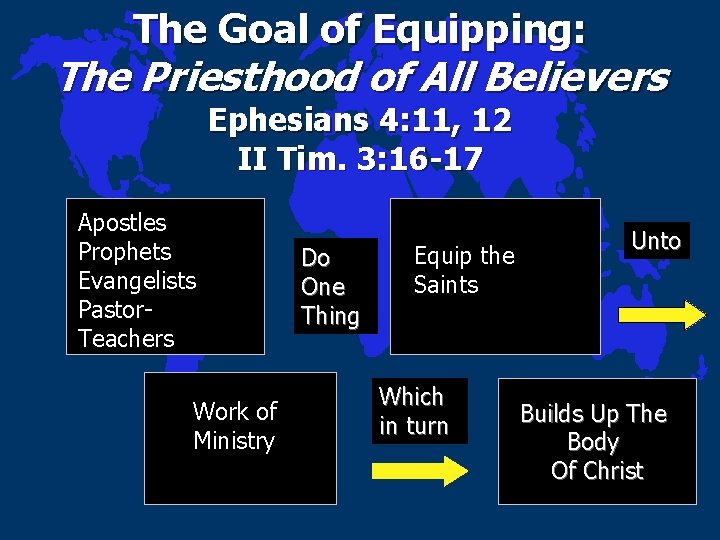 The Goal of Equipping:
The Priesthood of All Believers
Ephesians 4:11, 12
II Tim. 3:16-17

Apostles
Prophets
Evangelists
Pastor-Teachers

Do One Thing

Equip the Saints

Unto

Work of Ministry

Which in turn

Builds Up The Body Of Christ